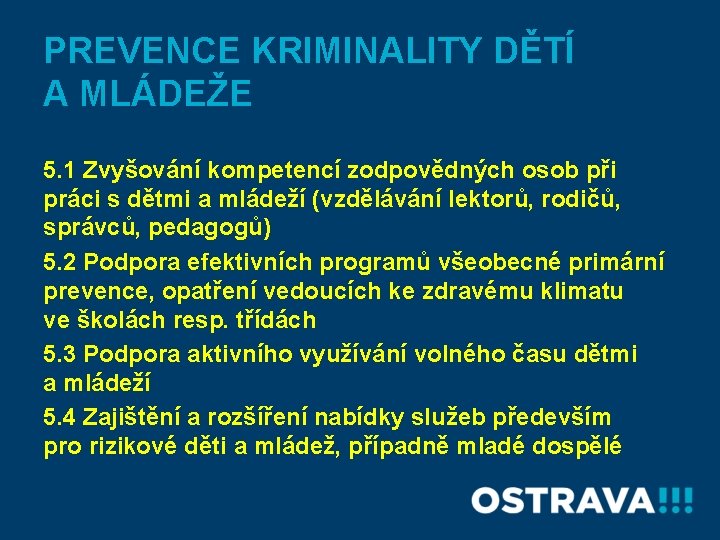 PREVENCE KRIMINALITY DĚTÍ A MLÁDEŽE

5.1 Zvyšování kompetencí zodpovědných osob při práci s dětmi a mládeží (vzdělávání lektorů, rodičů, správců, pedagogů)

5.2 Podpora efektivních programů všeobecné primární prevence, opatření vedoucích ke zdravému klimatu ve školách resp. třídách

5.3 Podpora aktivního využívání volného času dětmi a mládeží

5.4 Zajištění a rozšíření nabídky služeb především pro rizikové děti a mládež, případně mladé dospělé

OSTRAVA!!!